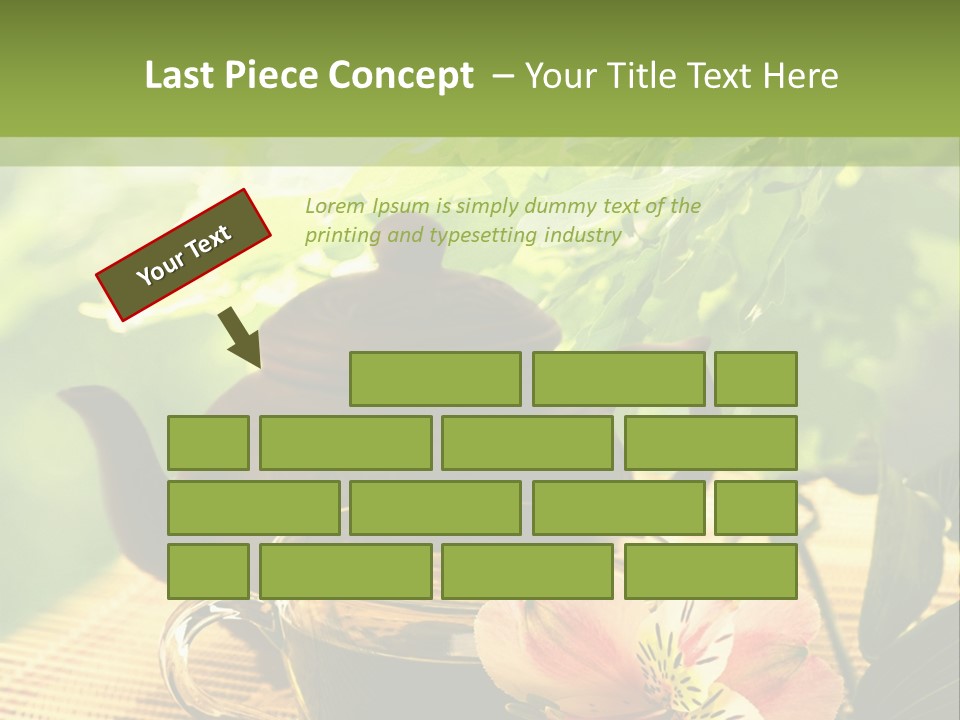 Last Piece Concept – Your Title Text Here

Your Text

Lorem Ipsum is simply dummy text of the printing and typesetting industry